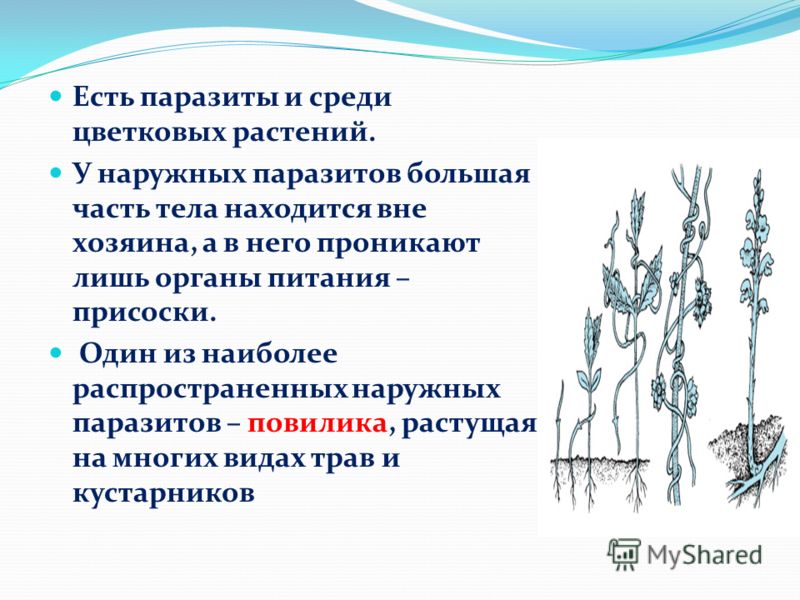 Есть паразиты и среди цветковых растений.

У наружных паразитов большая часть тела находится вне хозяина, а в него проникают лишь органы питания – присоски.

Один из наиболее распространенных наружных паразитов – повилика, растущая на многих видах трав и кустарников

MyShared